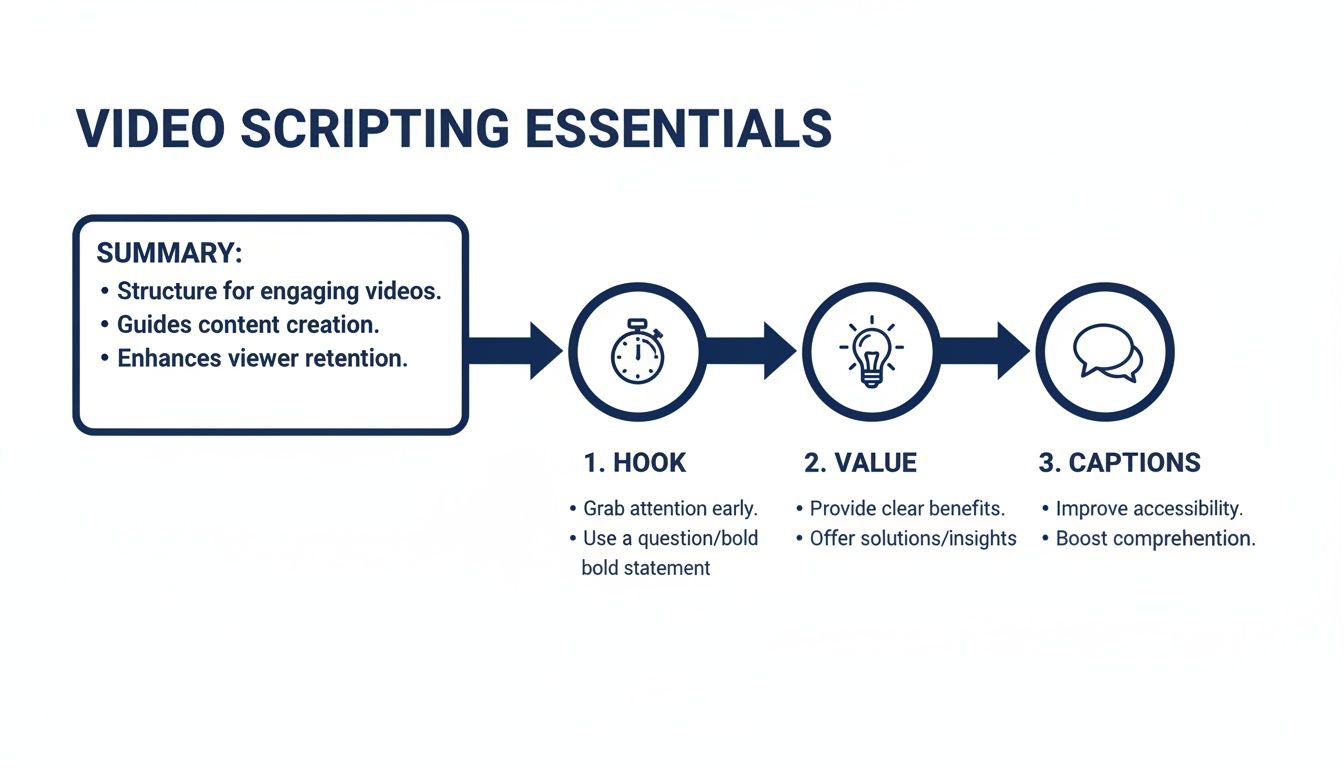 VIDEO SCRIPTING ESSENTIALS

SUMMARY:
• Structure for engaging videos.
• Guides content creation.
• Enhances viewer retention.

1. HOOK
• Grab attention early.
• Use a question/bold bold statement

2. VALUE
• Provide clear benefits.
• Offer solutions/insights

3. CAPTIONS
• Improve accessibility.
• Boost comprehention.